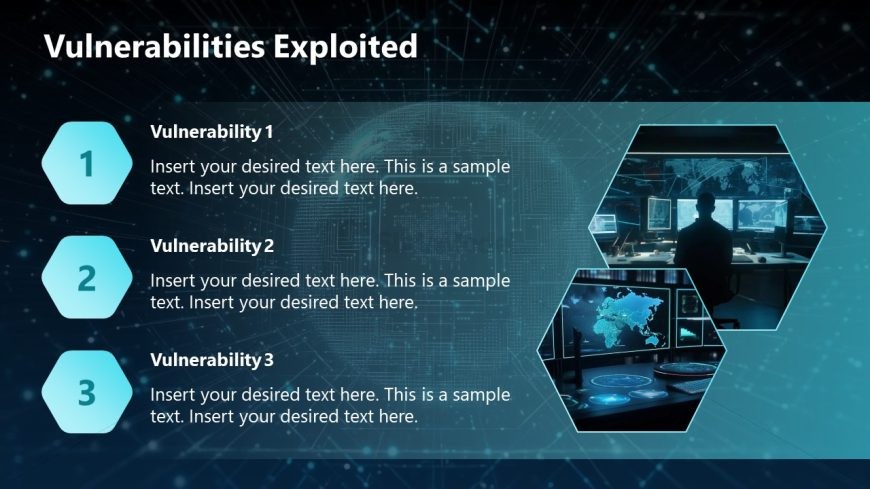 Vulnerabilities Exploited

1

Vulnerability 1

Insert your desired text here. This is a sample text. Insert your desired text here.

2

Vulnerability 2

Insert your desired text here. This is a sample text. Insert your desired text here.

3

Vulnerability 3

Insert your desired text here. This is a sample text. Insert your desired text here.